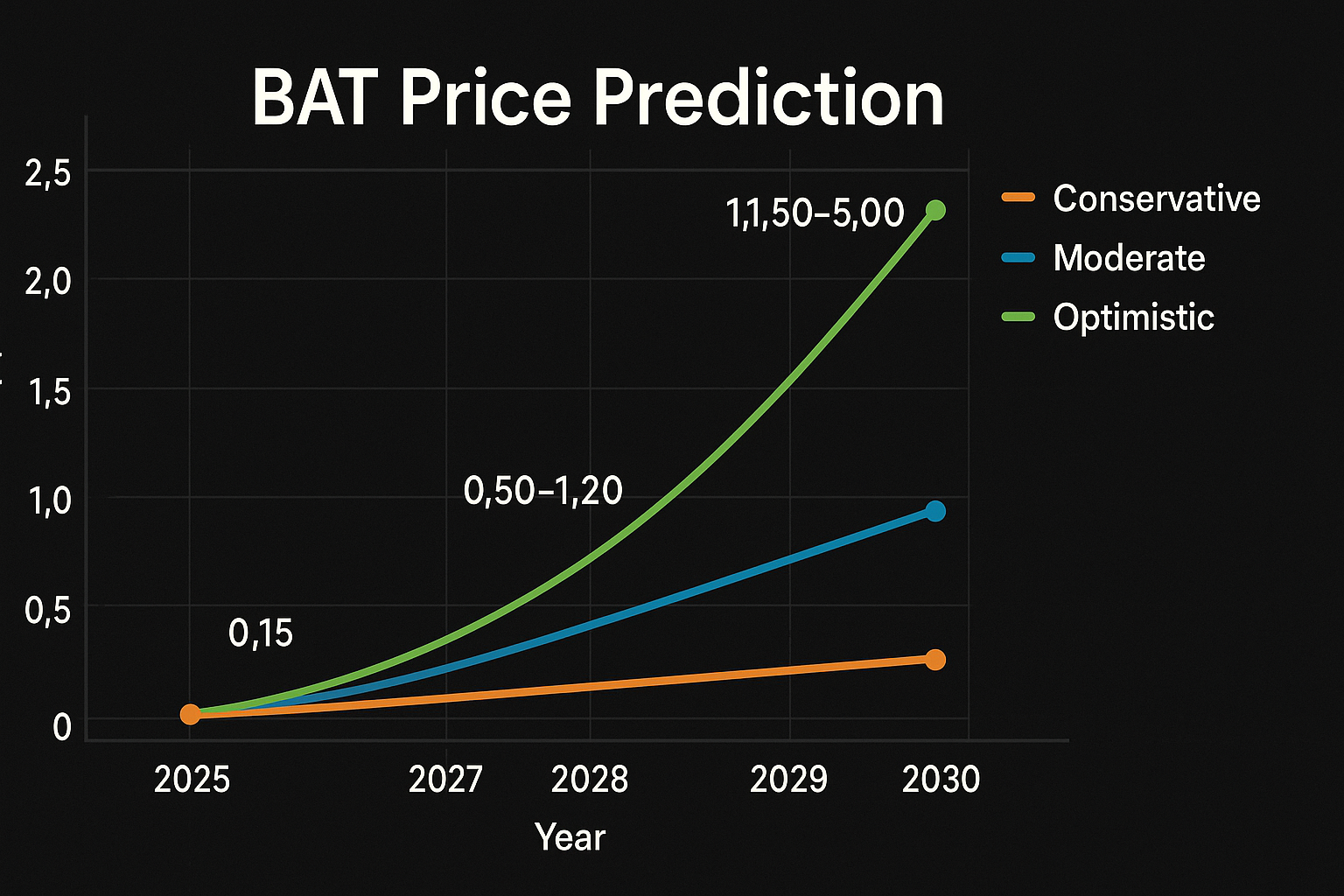 BAT Price Prediction

2,5
2,0
1,5
1,0
0,5
0

1,1,50–5,00
0,50–1,20
0,15

Conservative
Moderate
Optimistic

2025
2027
2028
2029
2030

Year